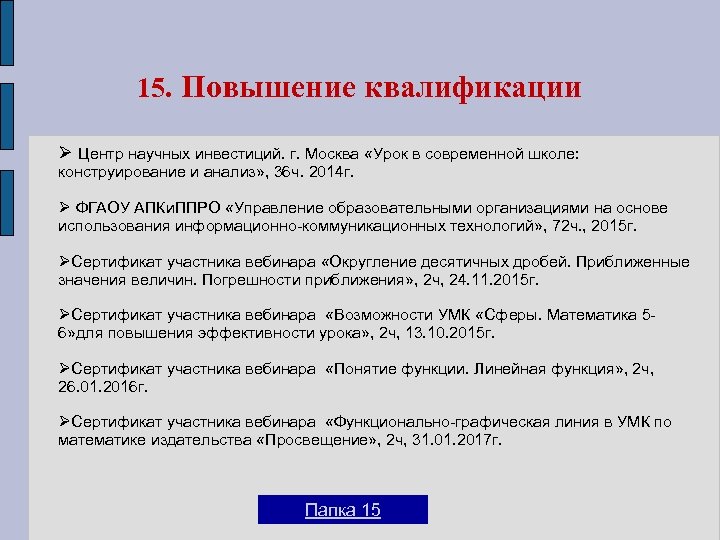 15. Повышение квалификации

➢ Центр научных инвестиций. г. Москва «Урок в современной школе: конструирование и анализ», 36ч. 2014г.

➢ ФГАОУ АПКиППРО «Управление образовательными организациями на основе использования информационно-коммуникационных технологий», 72ч., 2015г.

➢Сертификат участника вебинара «Округление десятичных дробей. Приближенные значения величин. Погрешности приближения», 2ч, 24.11.2015г.

➢Сертификат участника вебинара «Возможности УМК «Сферы. Математика 5-6»для повышения эффективности урока», 2ч, 13.10.2015г.

➢Сертификат участника вебинара «Понятие функции. Линейная функция», 2ч, 26.01.2016г.

➢Сертификат участника вебинара «Функционально-графическая линия в УМК по математике издательства «Просвещение», 2ч, 31.01.2017г.

Папка 15